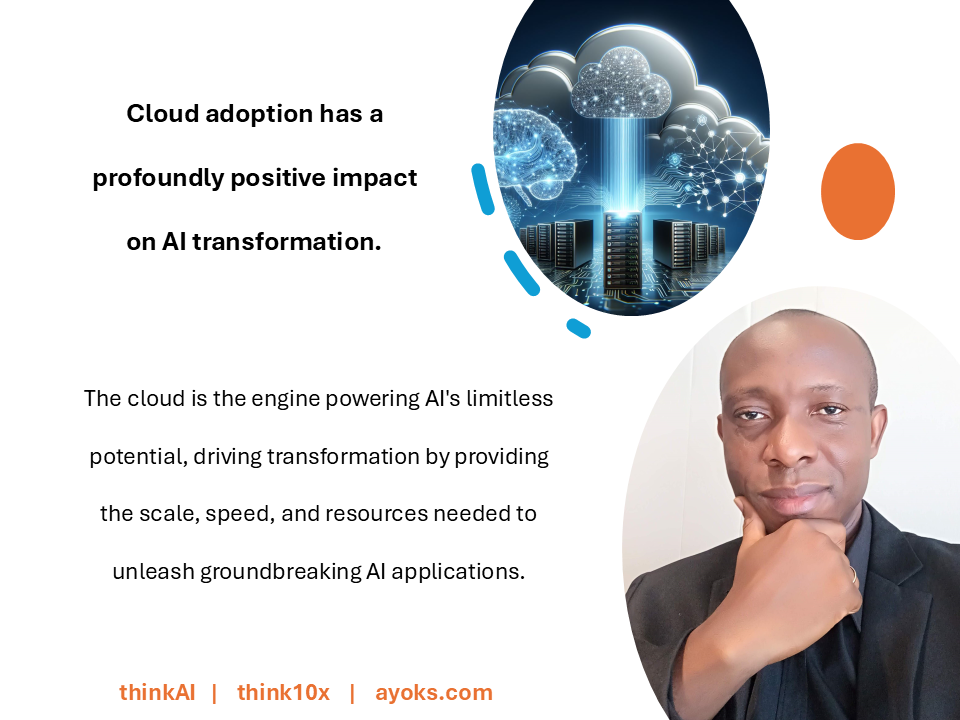 Cloud adoption has a profoundly positive impact on AI transformation.

The cloud is the engine powering AI's limitless potential, driving transformation by providing the scale, speed, and resources needed to unleash groundbreaking AI applications.

thinkAI | think10x | ayoks.com